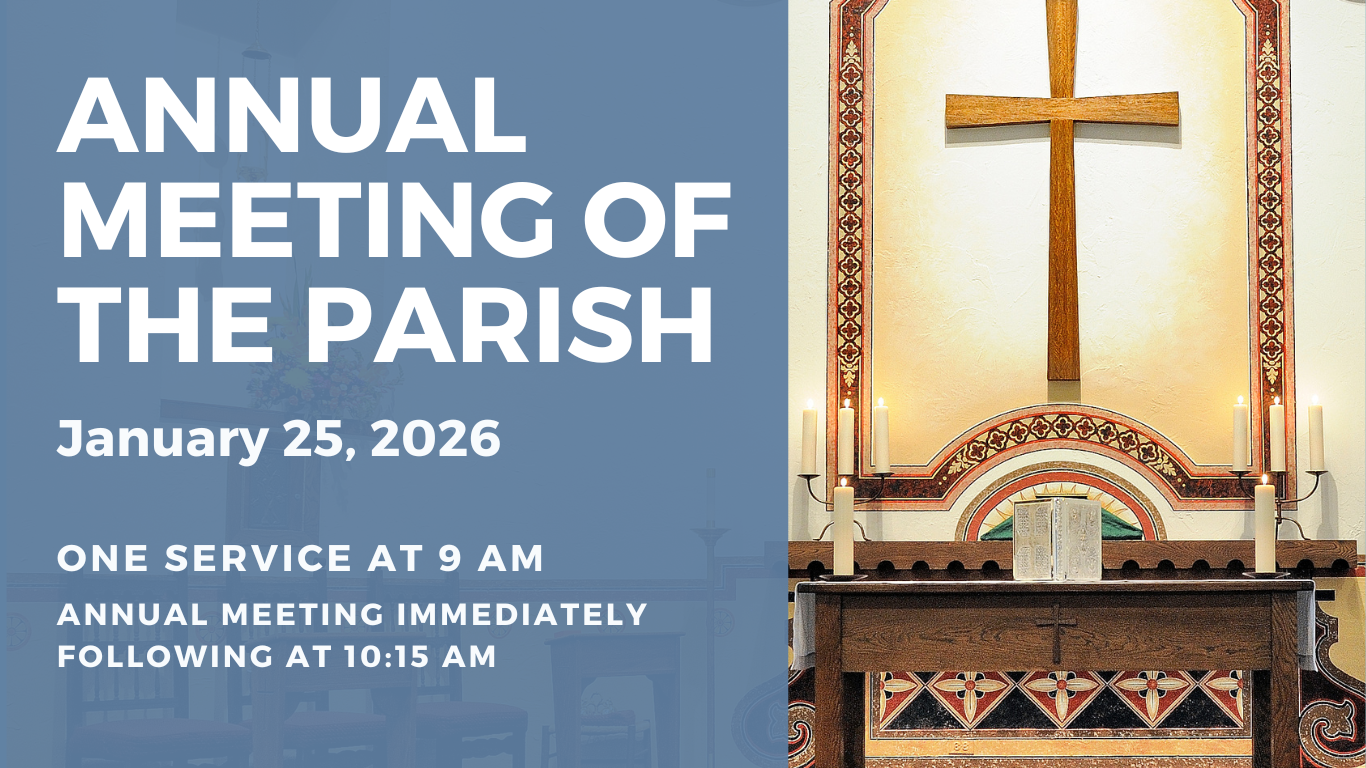 ANNUAL MEETING OF THE PARISH

January 25, 2026

ONE SERVICE AT 9 AM

ANNUAL MEETING IMMEDIATELY FOLLOWING AT 10:15 AM